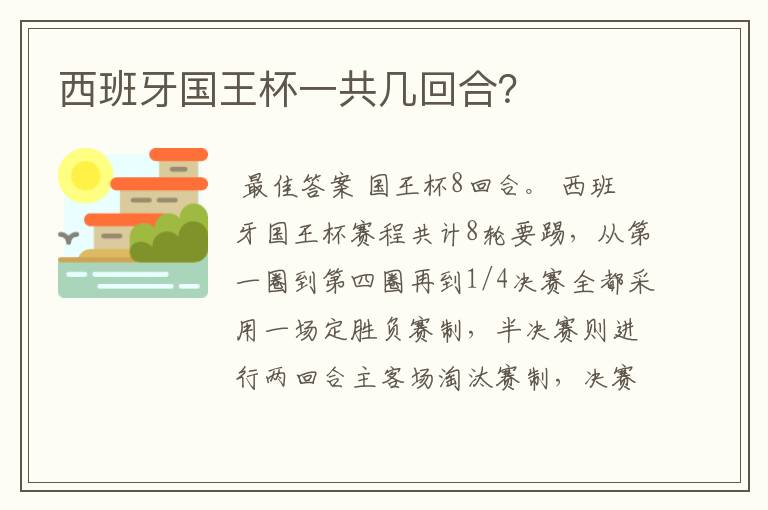 西班牙国王杯一共几回合?

最佳答案 国王杯8回合。 西班牙国王杯赛程共计8轮要踢，从第一圈到第四圈再到1/4决赛全都采用一场定胜负赛制，半决赛则进行两回合主客场淘汰赛制，决赛